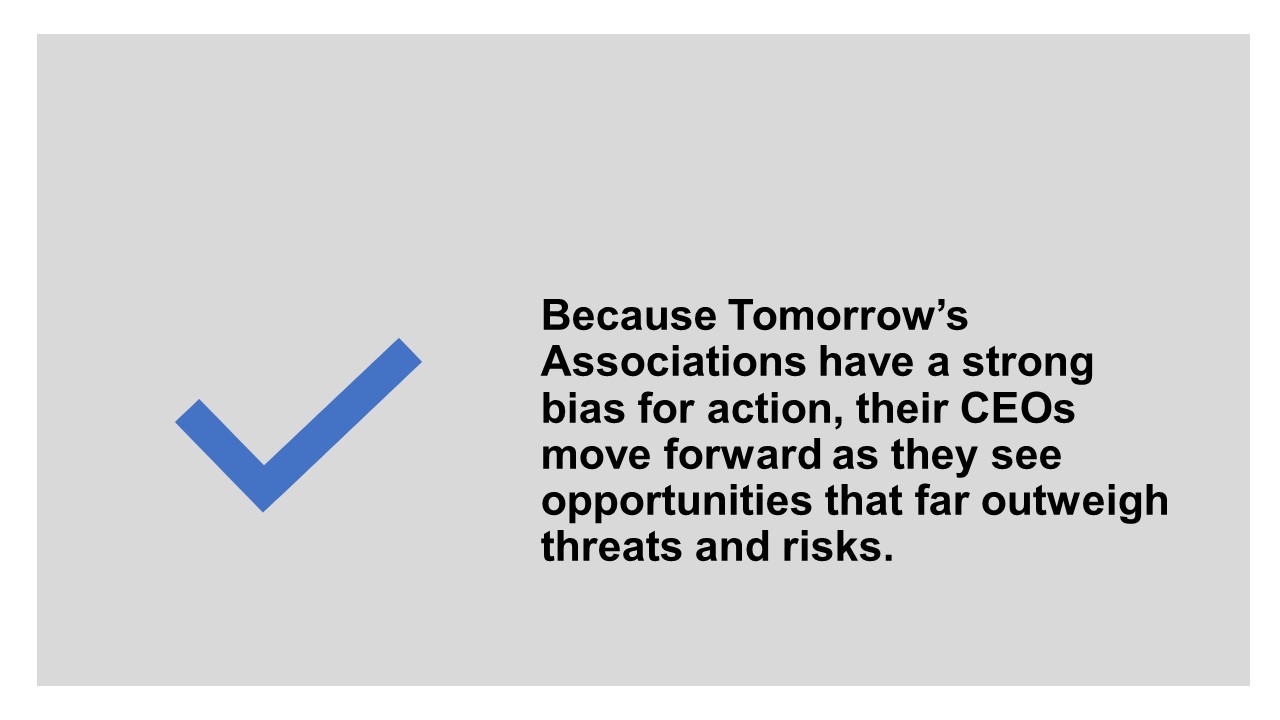 Because Tomorrow’s Associations have a strong bias for action, their CEOs move forward as they see opportunities that far outweigh threats and risks.